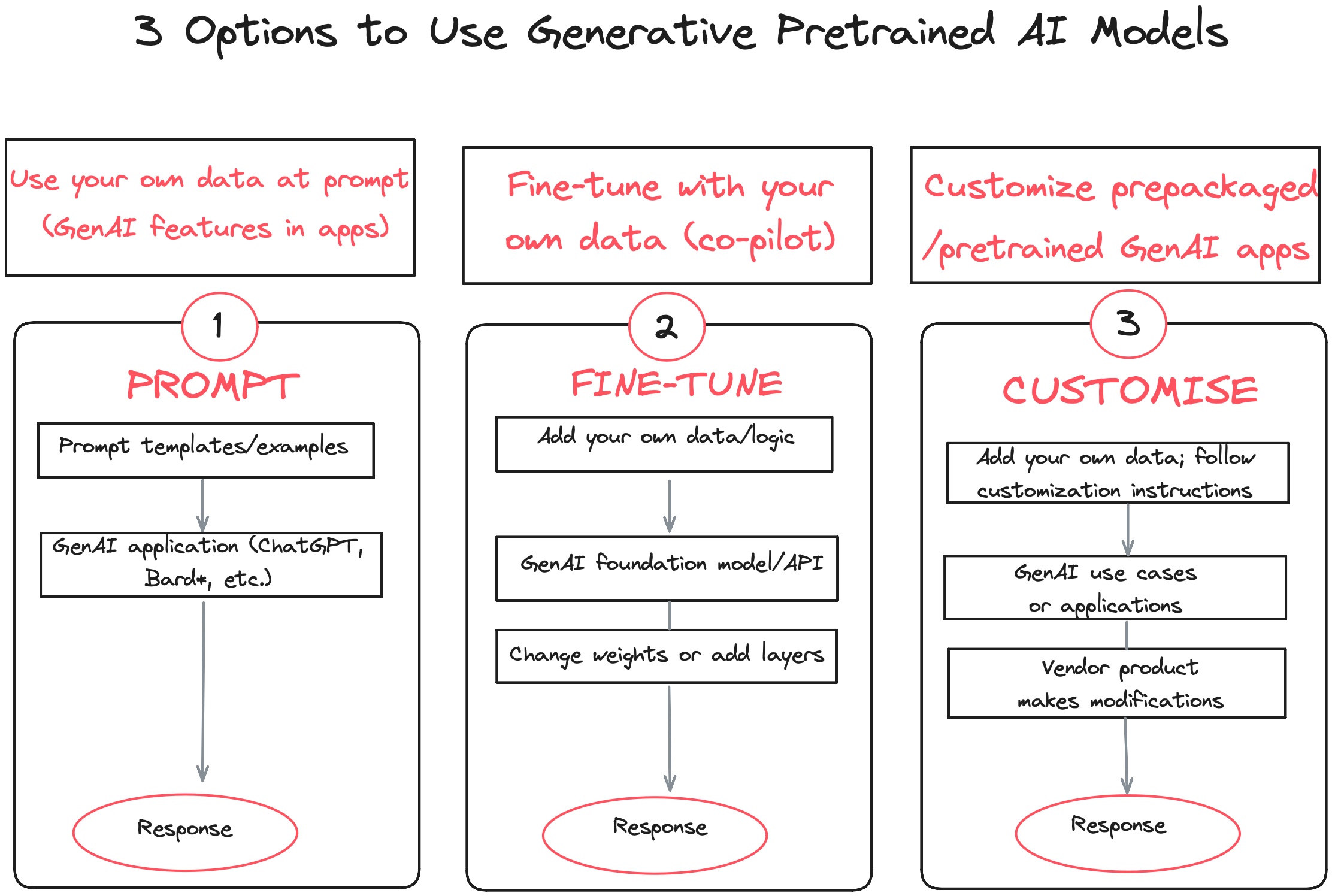 3 Options to Use Generative Pretrained AI Models

Use your own data at prompt (GenAI features in apps)

1

PROMPT

Prompt templates/examples

GenAI application (ChatGPT, Bard*, etc.)

Response

Fine-tune with your own data (co-pilot)

2

FINE-TUNE

Add your own data/logic

GenAI foundation model/API

Change weights or add layers

Response

Customize prepackaged /pretrained GenAI apps

3

CUSTOMISE

Add your own data; follow customization instructions

GenAI use cases or applications

Vendor product makes modifications

Response